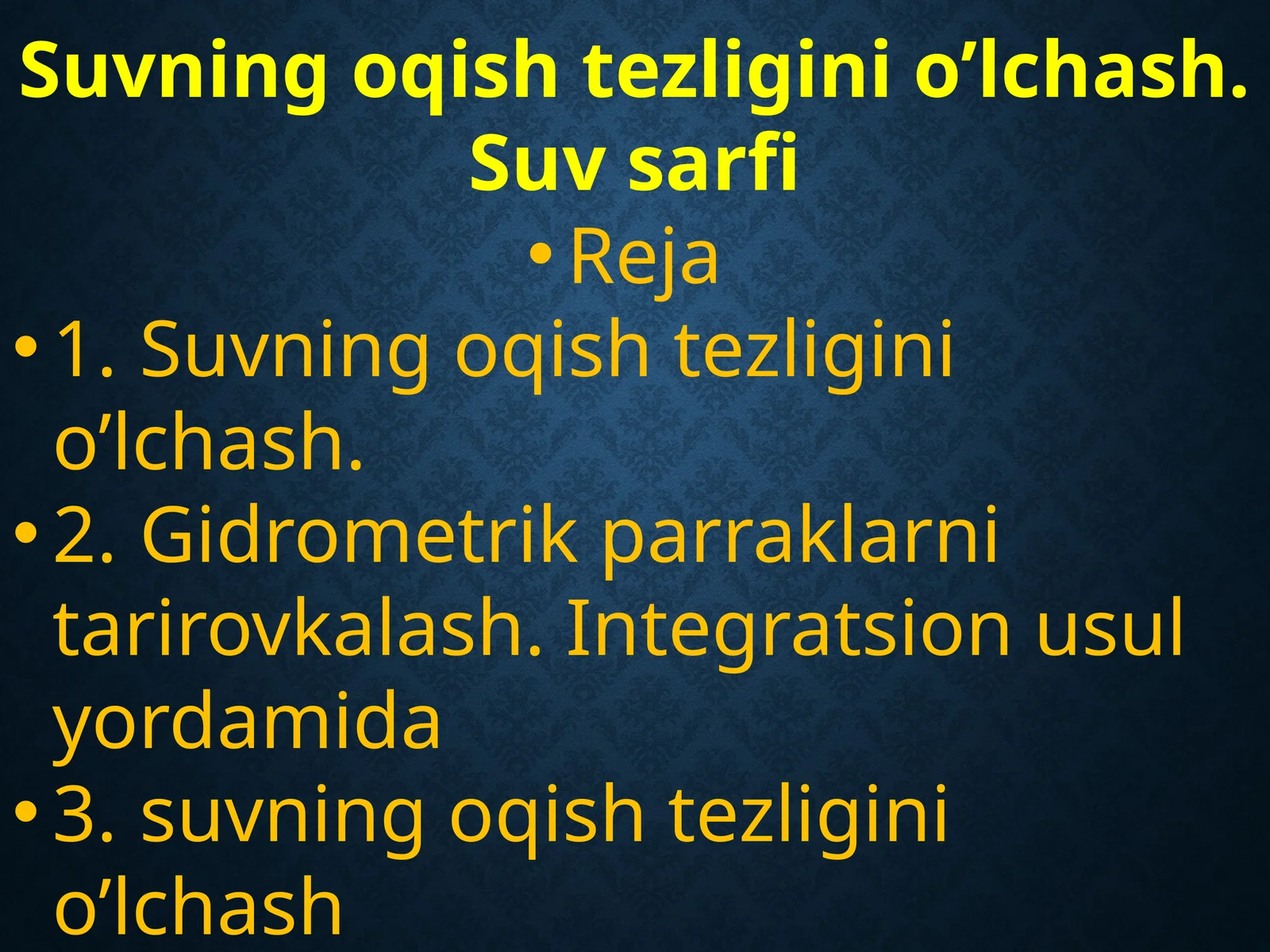 Suvning oqish tezligini o’lchash. Suv sarfi

• Reja

• 1. Suvning oqish tezligini o’lchash.

• 2. Gidrometrik parraklarni tarirovkalash. Integratsion usul yordamida

• 3. suvning oqish tezligini o’lchash